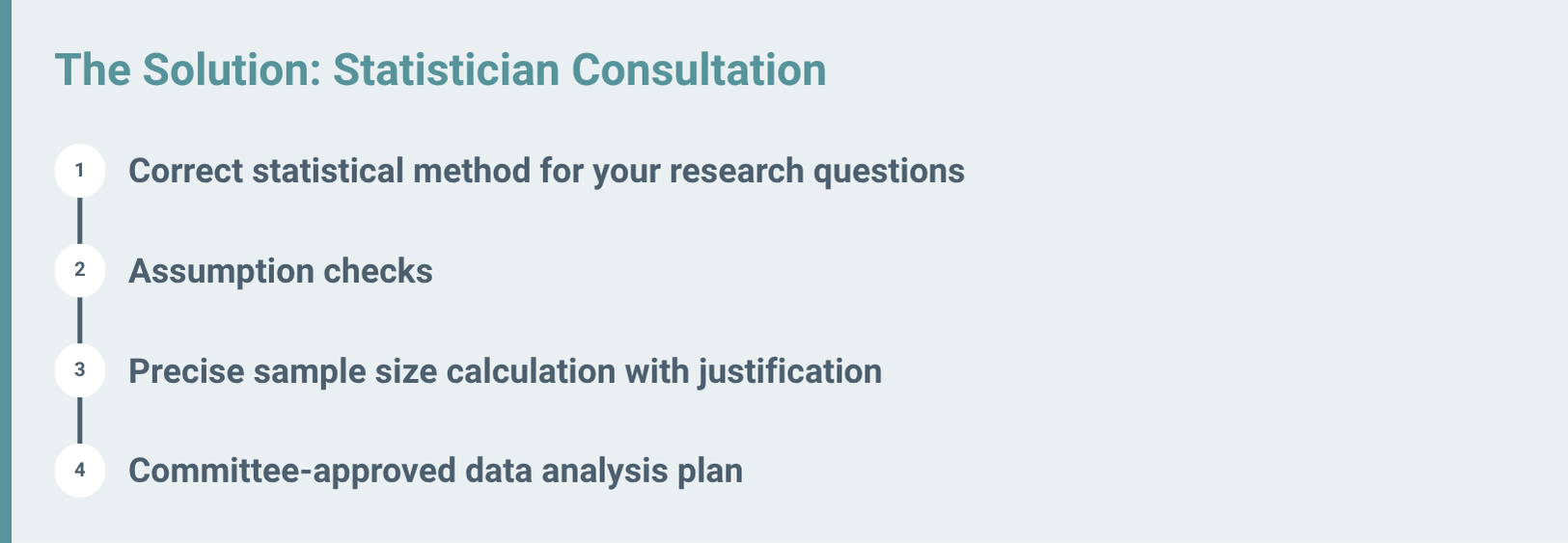 The Solution: Statistician Consultation

1 Correct statistical method for your research questions

2 Assumption checks

3 Precise sample size calculation with justification

4 Committee-approved data analysis plan